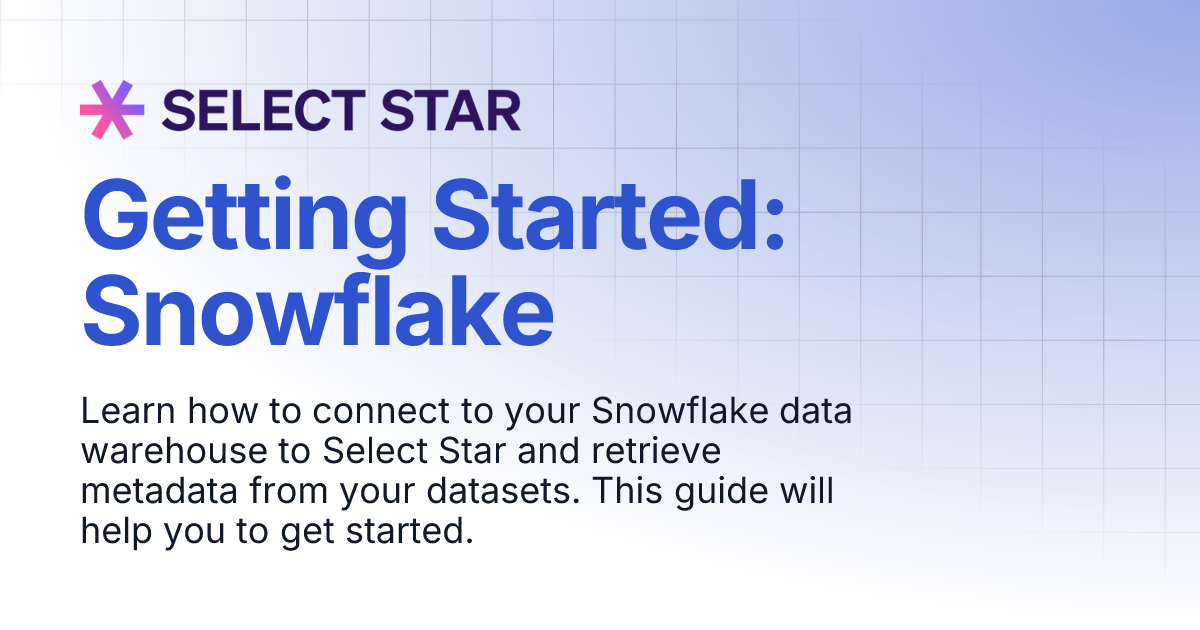 SELECT STAR

Getting Started: Snowflake

Learn how to connect to your Snowflake data warehouse to Select Star and retrieve metadata from your datasets. This guide will help you to get started.